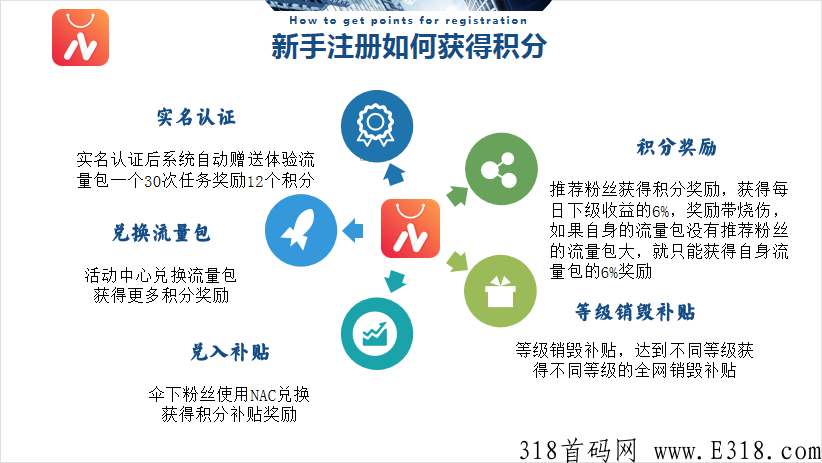 How to get points for registration
新手注册如何获得积分

实名认证

实名认证后系统自动赠送体验流量包一个30次任务奖励12个积分

兑换流量包

活动中心兑换流量包获得更多积分奖励

兑入补贴

伞下粉丝使用NAC兑换获得积分补贴奖励

积分奖励

推荐粉丝获得积分奖励，获得每日下级收益的6%，奖励带烧伤，如果自身的流量包没有推荐粉丝的流量包大，就只能获得自身流量包的6%奖励

等级销毁补贴

等级销毁补贴，达到不同等级获得不同等级的全网销毁补贴

318首码网 www.E318.com